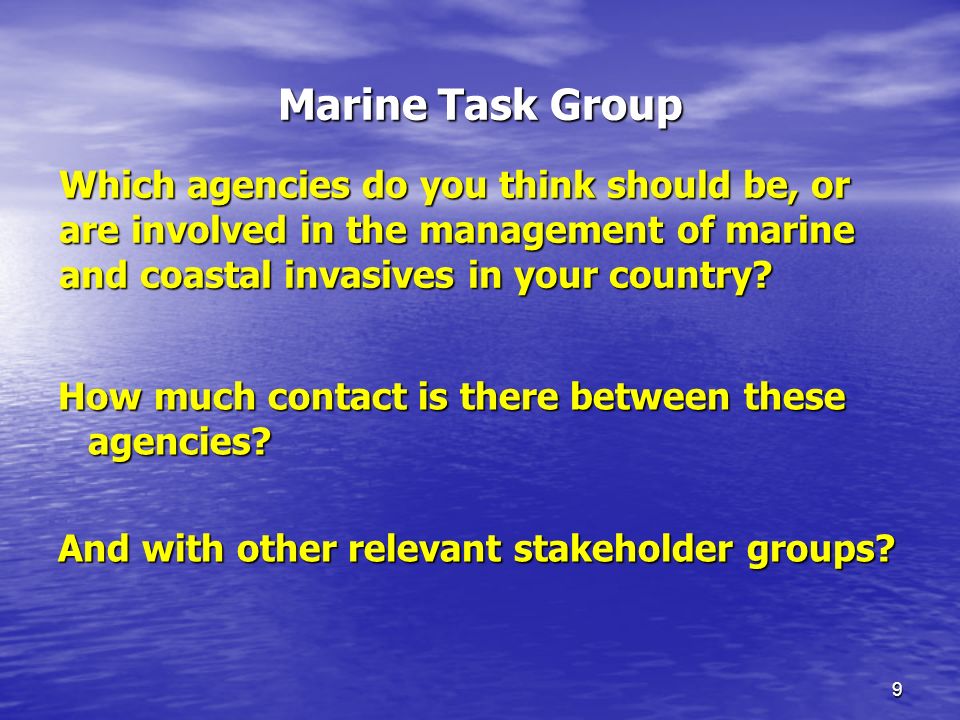 Marine Task Group

Which agencies do you think should be, or are involved in the management of marine and coastal invasives in your country?

How much contact is there between these agencies?

And with other relevant stakeholder groups?

9